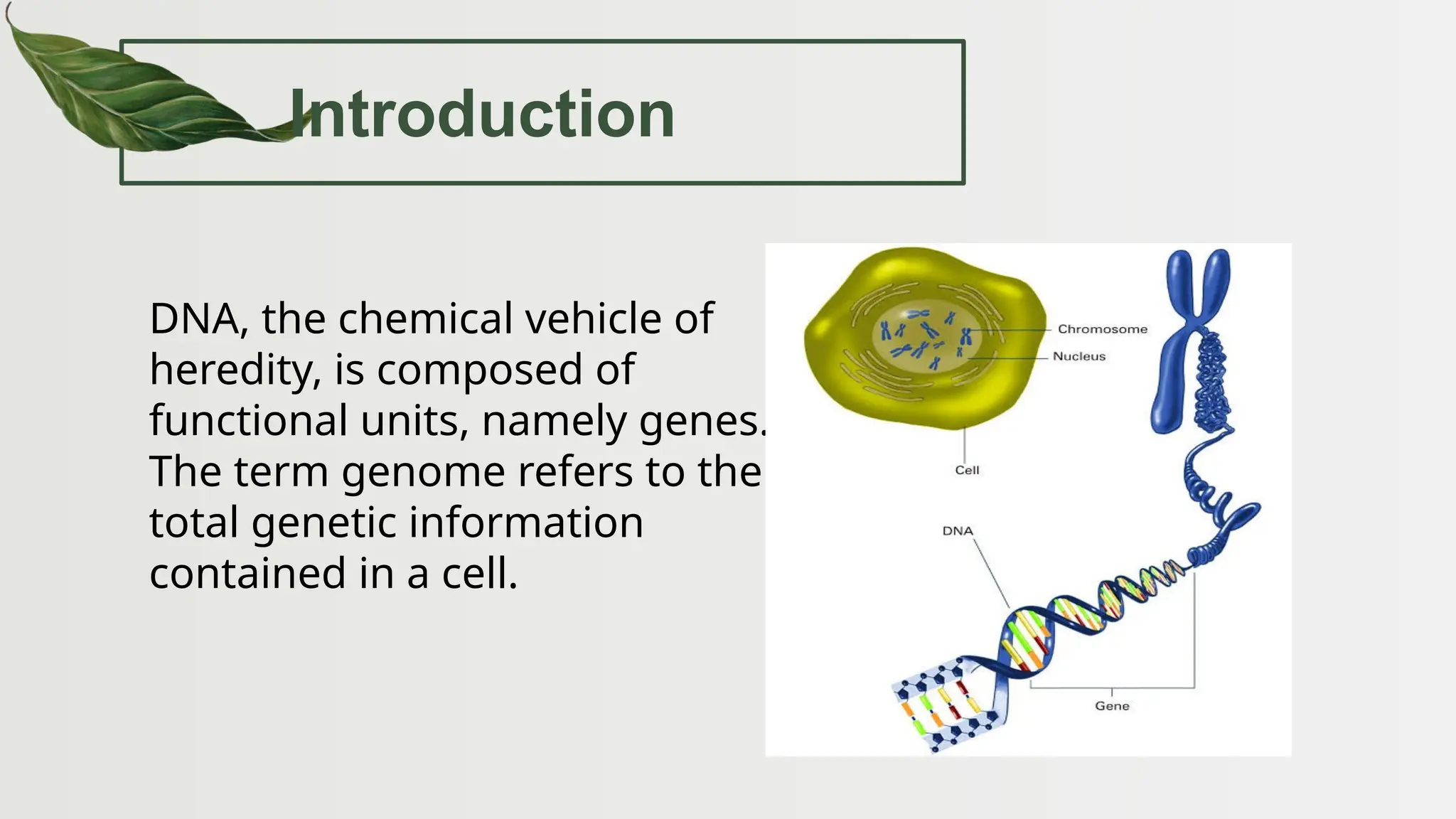 Introduction

DNA, the chemical vehicle of heredity, is composed of functional units, namely genes. The term genome refers to the total genetic information contained in a cell.

Chromosome
Nucleus
Cell
DNA
Gene